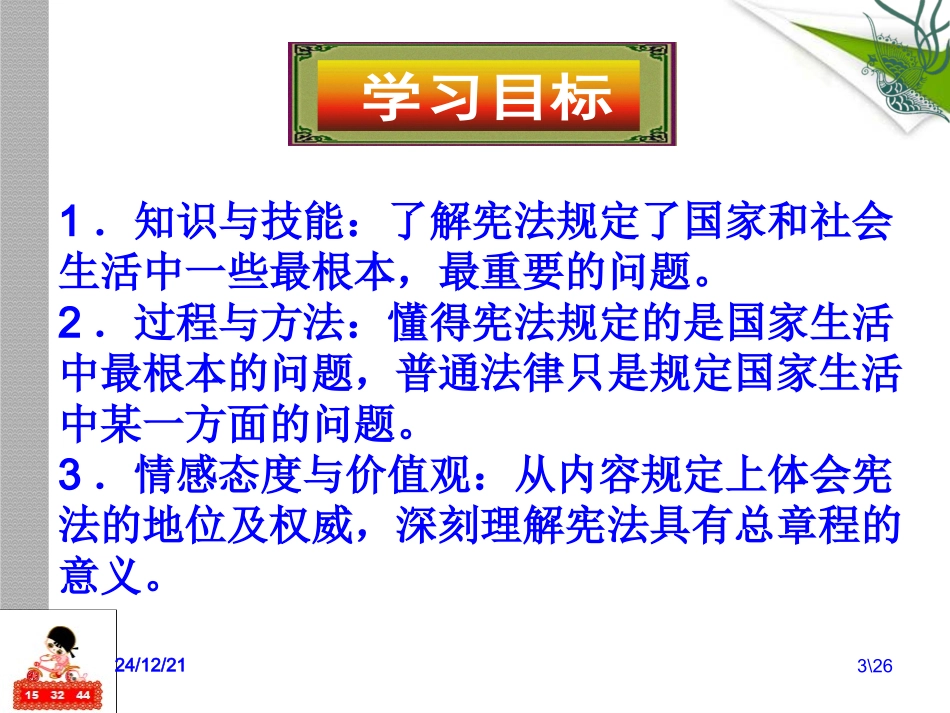 学习目标

1．知识与技能：了解宪法规定了国家和社会生活中一些最根本，最重要的问题。
2．过程与方法：懂得宪法规定的是国家生活中最根本的问题，普通法律只是规定国家生活中某一方面的问题。
3．情感态度与价值观：从内容规定上体会宪法的地位及权威，深刻理解宪法具有总章程的意义。

15 32 44

24/12/21

3\26